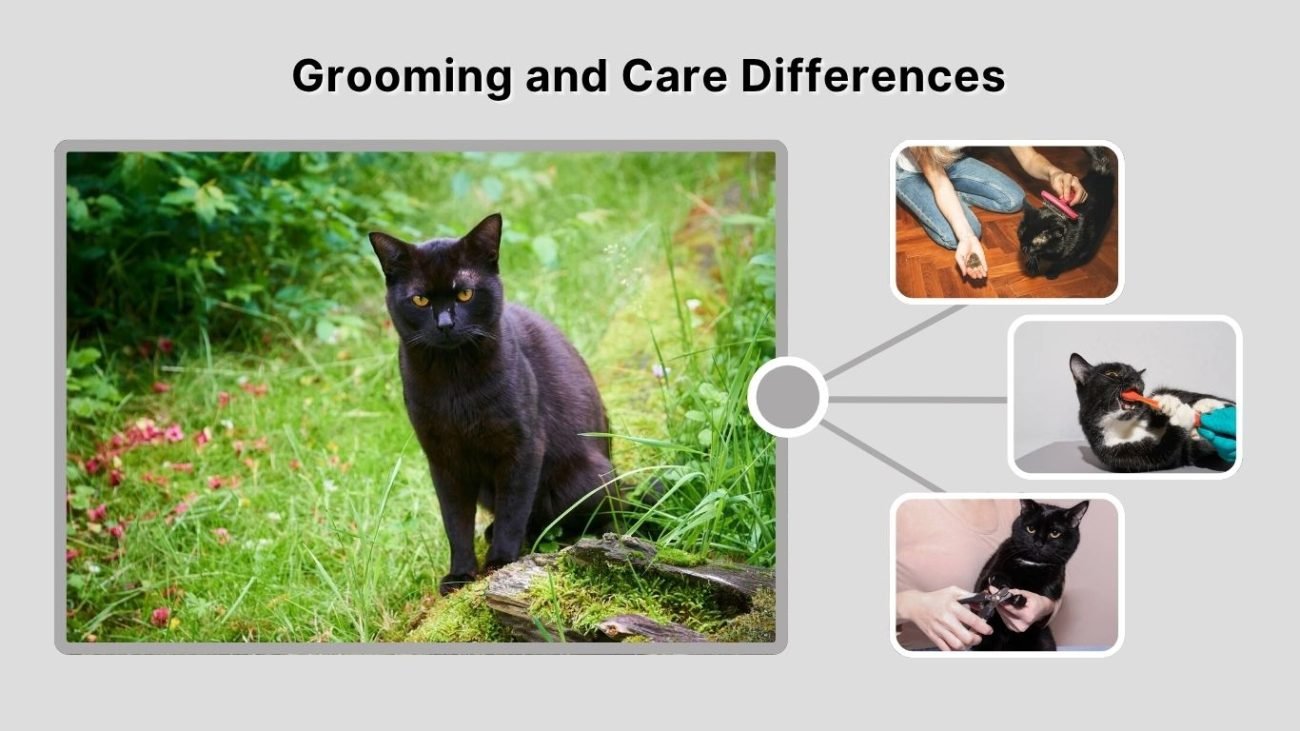 Grooming and Care Differences